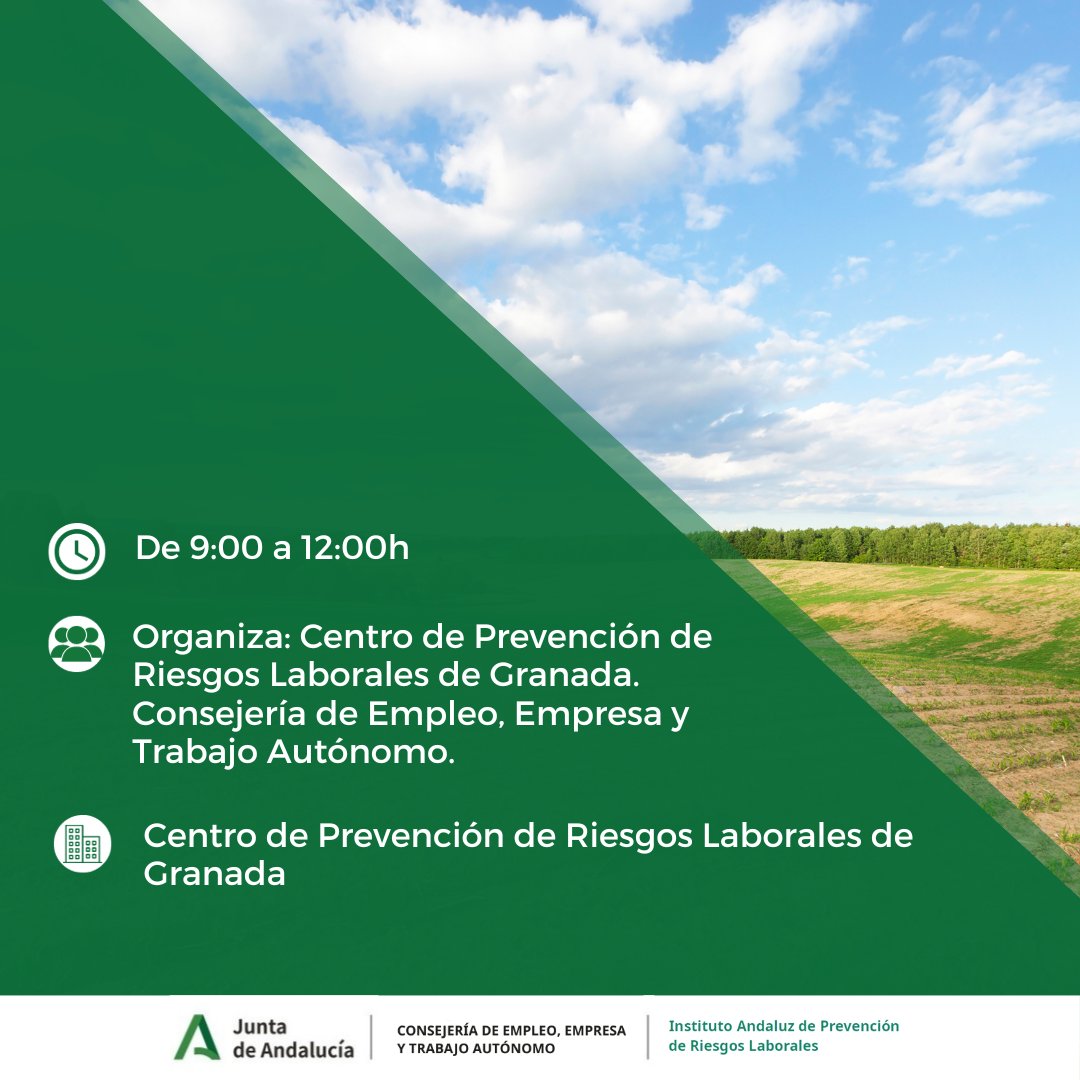 De 9:00 a 12:00h

Organiza: Centro de Prevención de Riesgos Laborales de Granada. Consejería de Empleo, Empresa y Trabajo Autónomo.

Centro de Prevención de Riesgos Laborales de Granada

Junta de Andalucía

CONSEJERÍA DE EMPLEO, EMPRESA Y TRABAJO AUTÓNOMO

Instituto Andaluz de Prevención de Riesgos Laborales